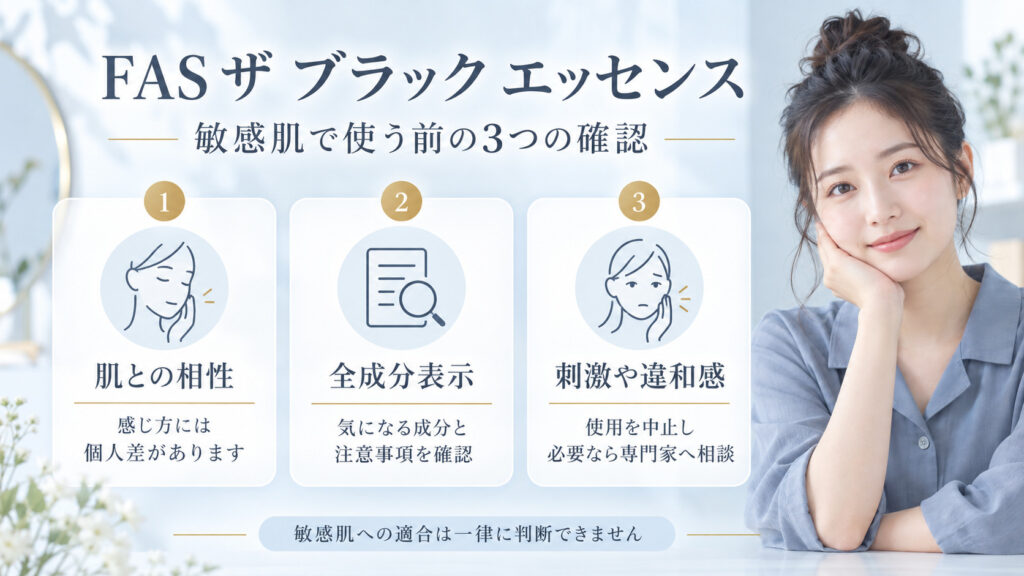 FAS ザ ブラック エッセンス

敏感肌で使う前の3つの確認

1

肌との相性

感じ方には
個人差があります

2

全成分表示

気になる成分と
注意事項を確認

3

刺激や違和感

使用を中止し
必要なら専門家へ相談

敏感肌への適合は一律に判断できません